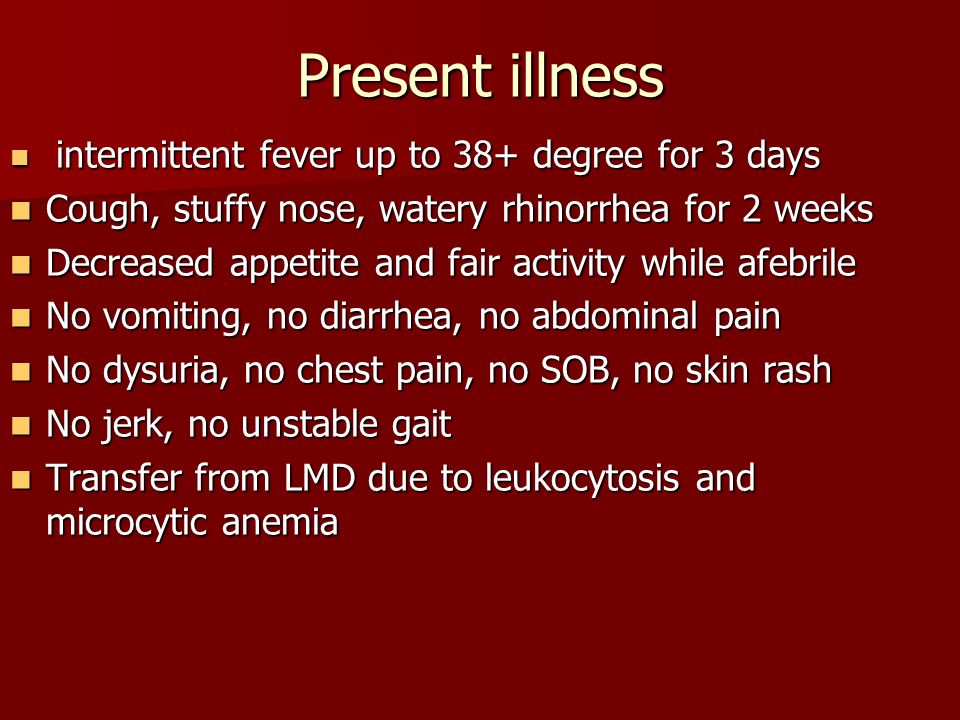 Present illness

- intermittent fever up to 38+ degree for 3 days
- Cough, stuffy nose, watery rhinorrhea for 2 weeks
- Decreased appetite and fair activity while afebrile
- No vomiting, no diarrhea, no abdominal pain
- No dysuria, no chest pain, no SOB, no skin rash
- No jerk, no unstable gait
- Transfer from LMD due to leukocytosis and microcytic anemia